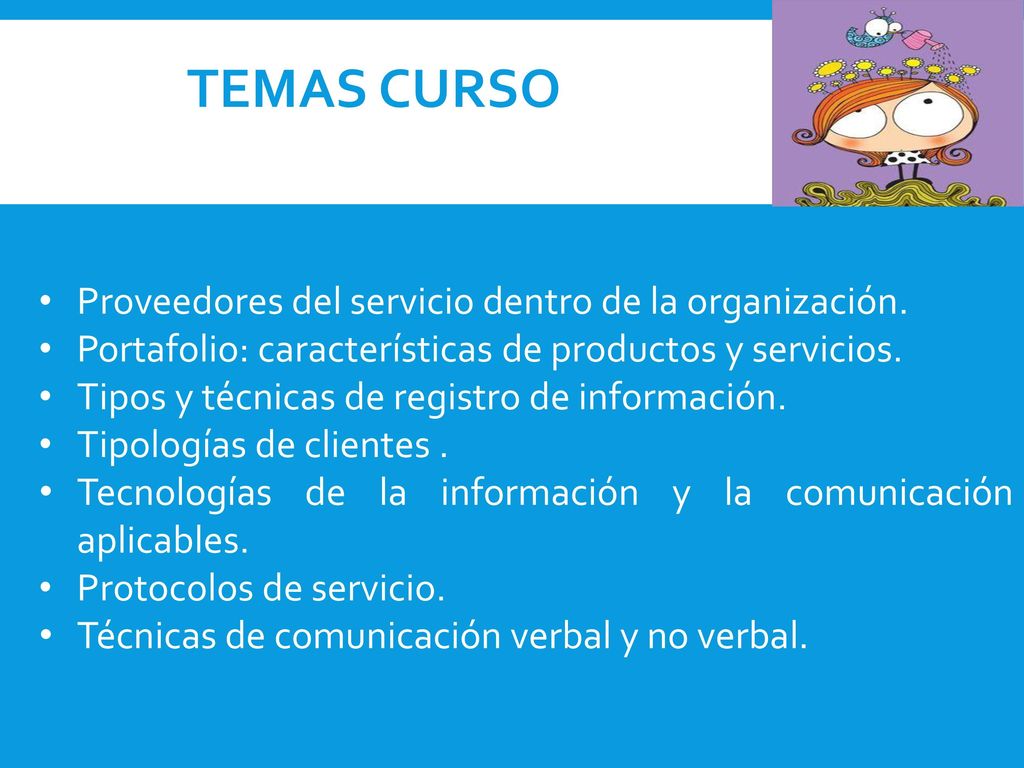 TEMAS CURSO

• Proveedores del servicio dentro de la organización.
• Portafolio: características de productos y servicios.
• Tipos y técnicas de registro de información.
• Tipologías de clientes .
• Tecnologías de la información y la comunicación aplicables.
• Protocolos de servicio.
• Técnicas de comunicación verbal y no verbal.